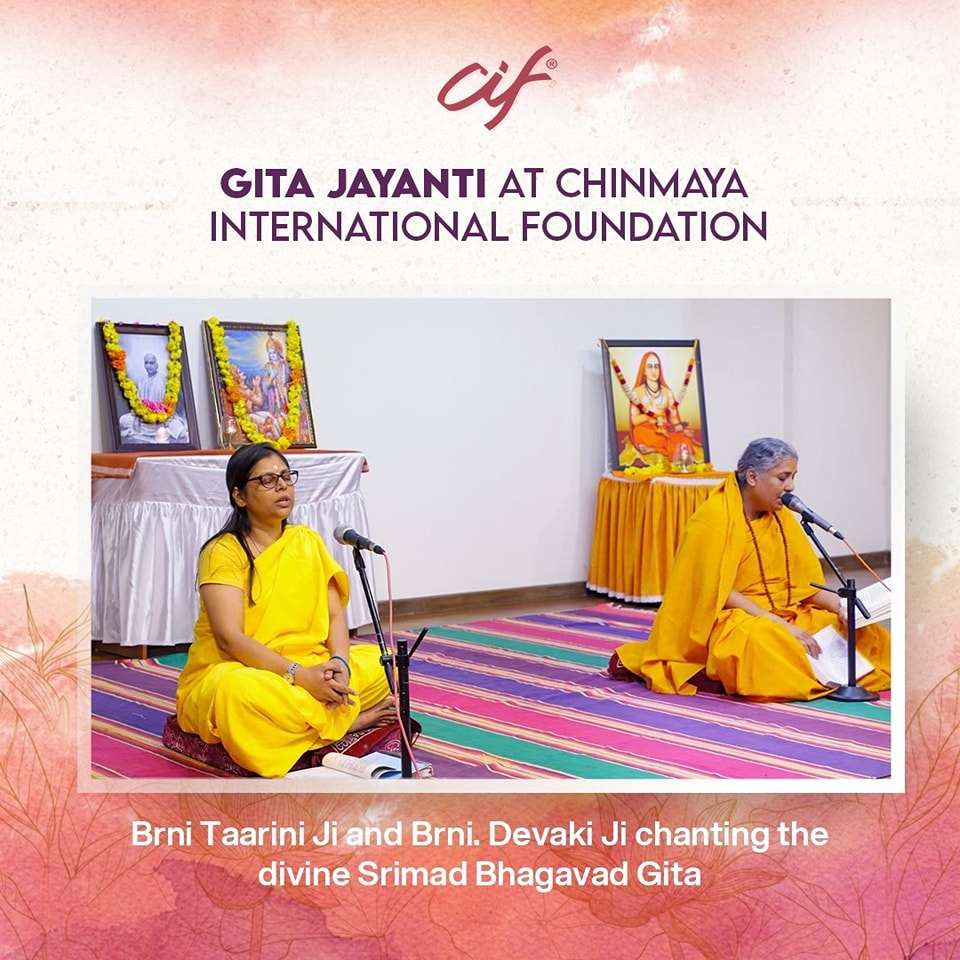 cif®

GITA JAYANTI AT CHINMAYA INTERNATIONAL FOUNDATION

Brni Taarini Ji and Brni. Devaki Ji chanting the divine Srimad Bhagavad Gita